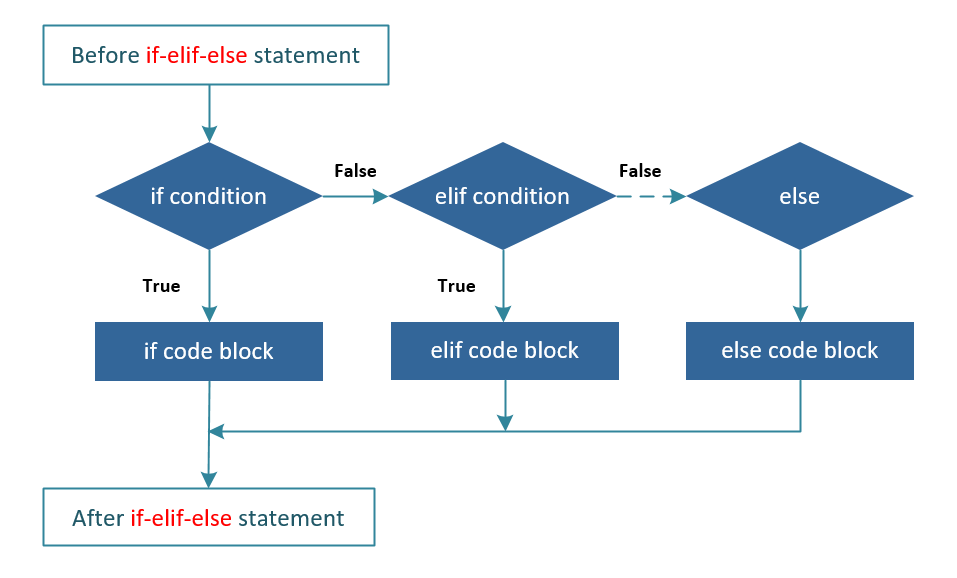 Before if-elif-else statement

if condition

False

elif condition

False

else

True

True

if code block

elif code block

else code block

After if-elif-else statement